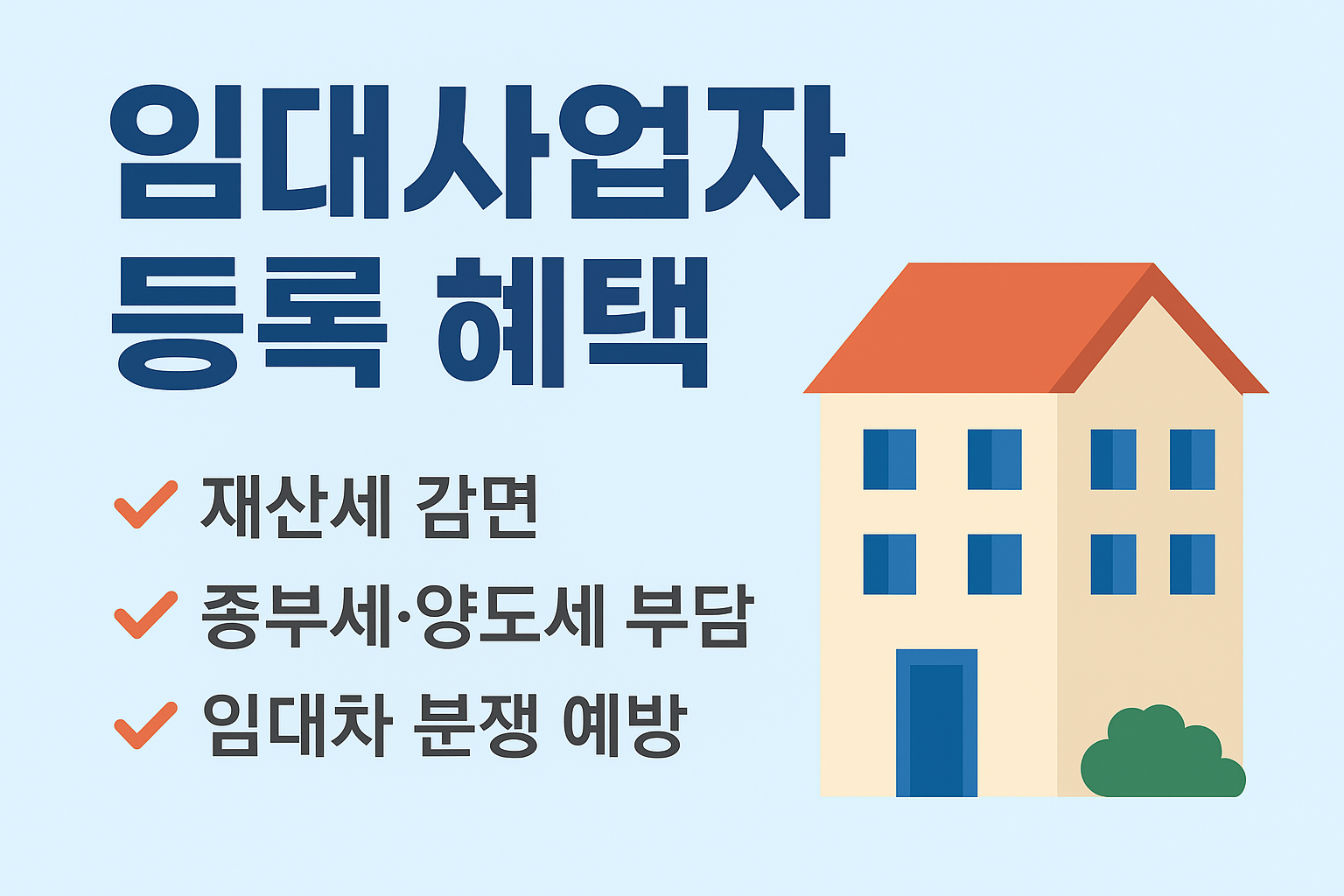 임대사업자
등록 혜택

✓ 재산세 감면
✓ 종부세·양도세 부담
✓ 임대차 분쟁 예방